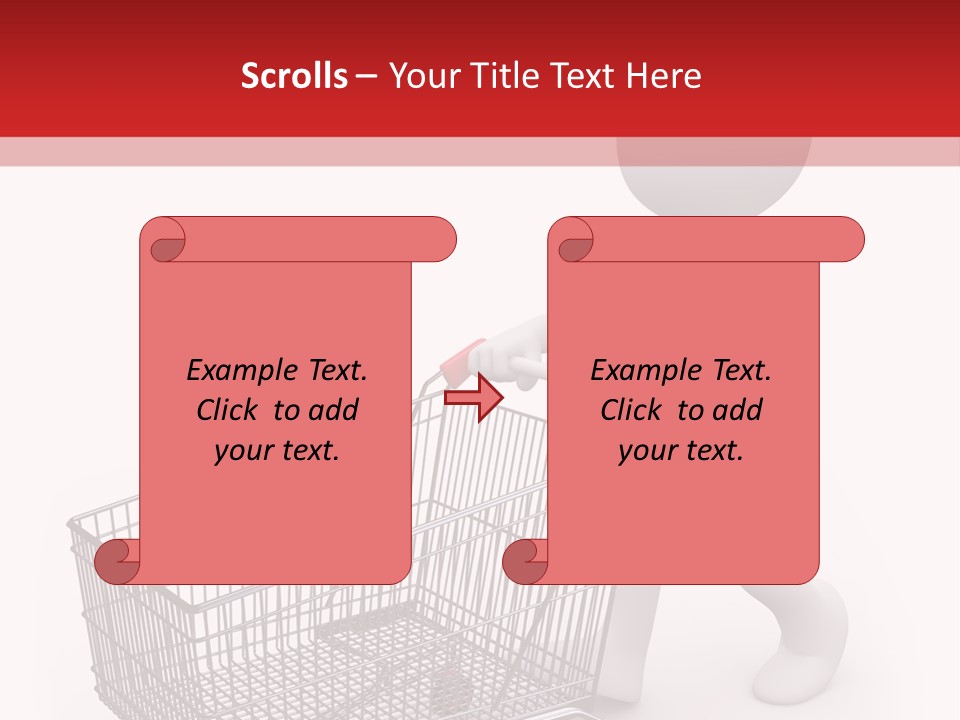 Scrolls – Your Title Text Here

Example Text. Click to add your text.

Example Text. Click to add your text.